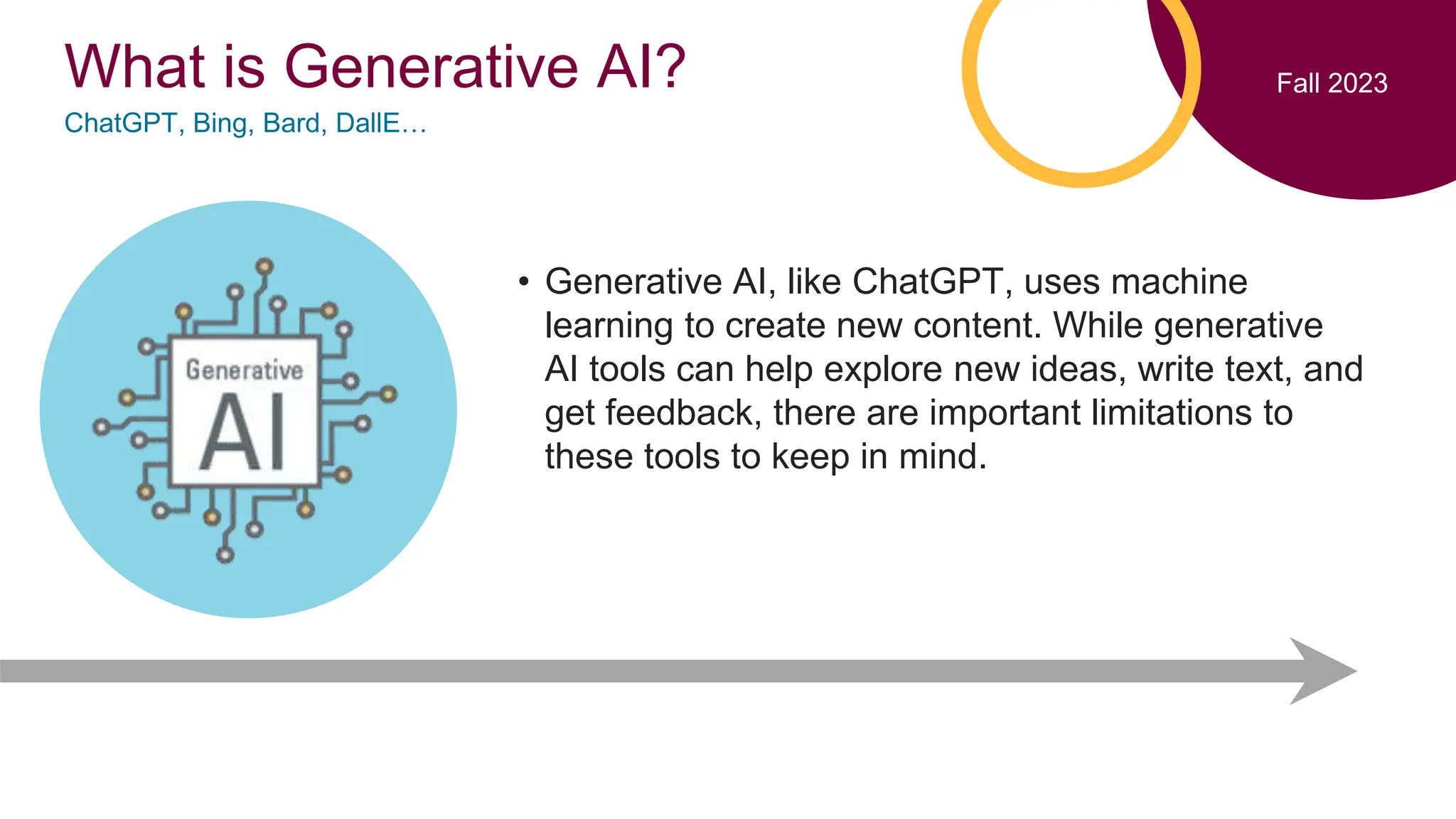 What is Generative AI?

ChatGPT, Bing, Bard, DallE…

Fall 2023

Generative

AI

• Generative AI, like ChatGPT, uses machine learning to create new content. While generative AI tools can help explore new ideas, write text, and get feedback, there are important limitations to these tools to keep in mind.